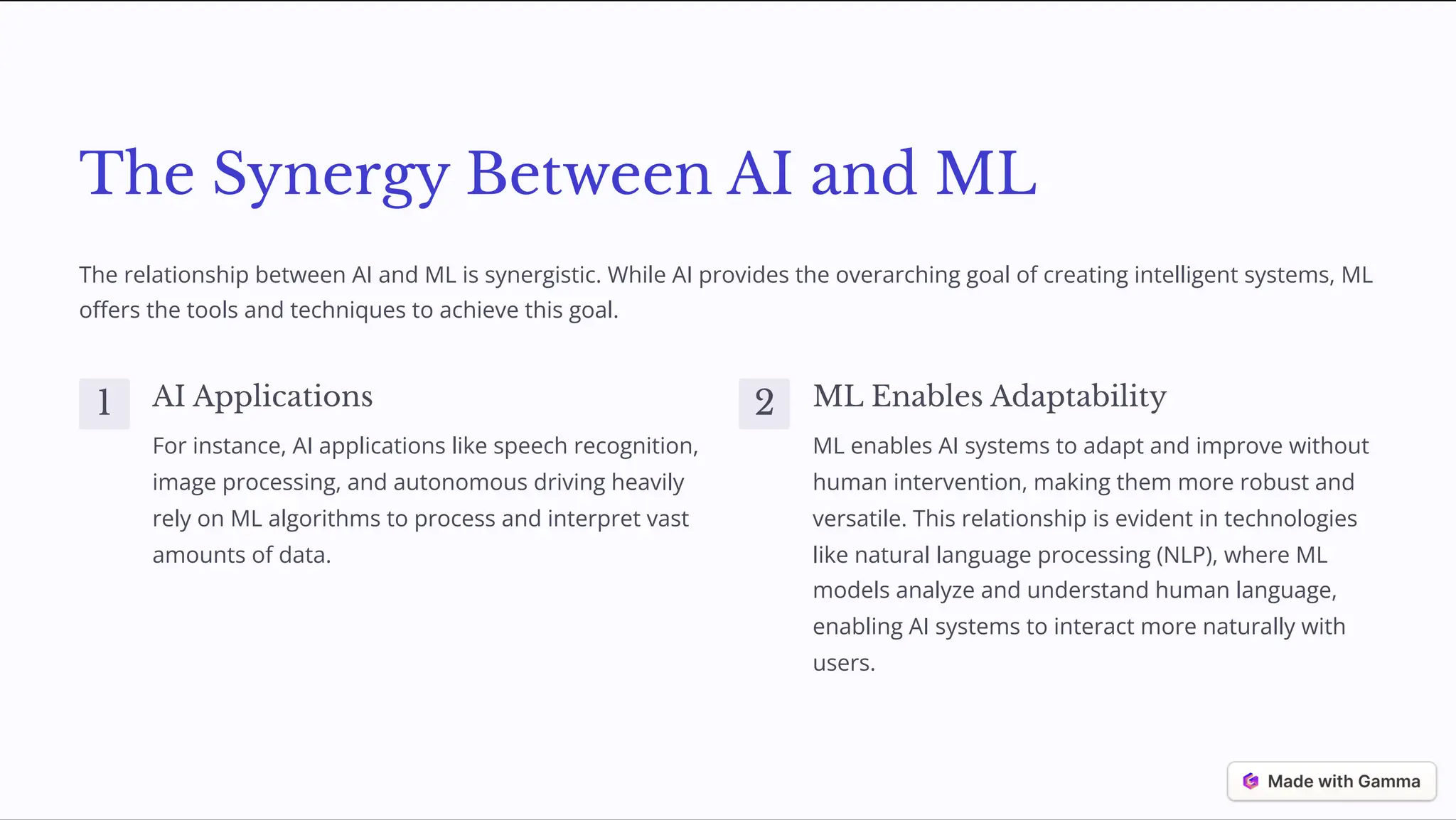 The Synergy Between AI and ML

The relationship between AI and ML is synergistic. While AI provides the overarching goal of creating intelligent systems, ML offers the tools and techniques to achieve this goal.

1

AI Applications

For instance, AI applications like speech recognition, image processing, and autonomous driving heavily rely on ML algorithms to process and interpret vast amounts of data.

2

ML Enables Adaptability

ML enables AI systems to adapt and improve without human intervention, making them more robust and versatile. This relationship is evident in technologies like natural language processing (NLP), where ML models analyze and understand human language, enabling AI systems to interact more naturally with users.

Made with Gamma